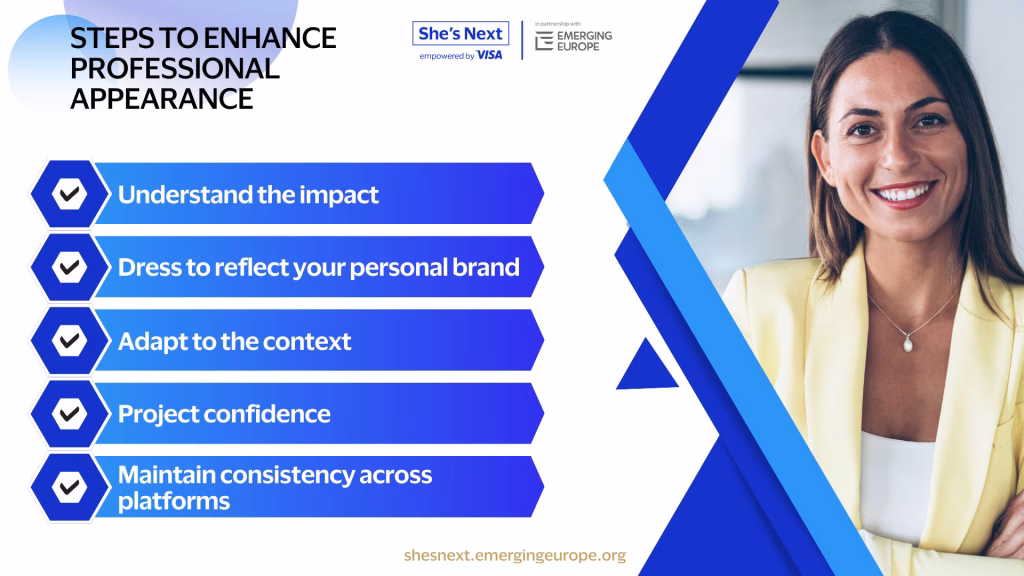 STEPS TO ENHANCE PROFESSIONAL APPEARANCE

She's Next
empowered by VISA

in partnership with
EMERGING EUROPE

Understand the impact

Dress to reflect your personal brand

Adapt to the context

Project confidence

Maintain consistency across platforms

shesnext.emergingeurope.org